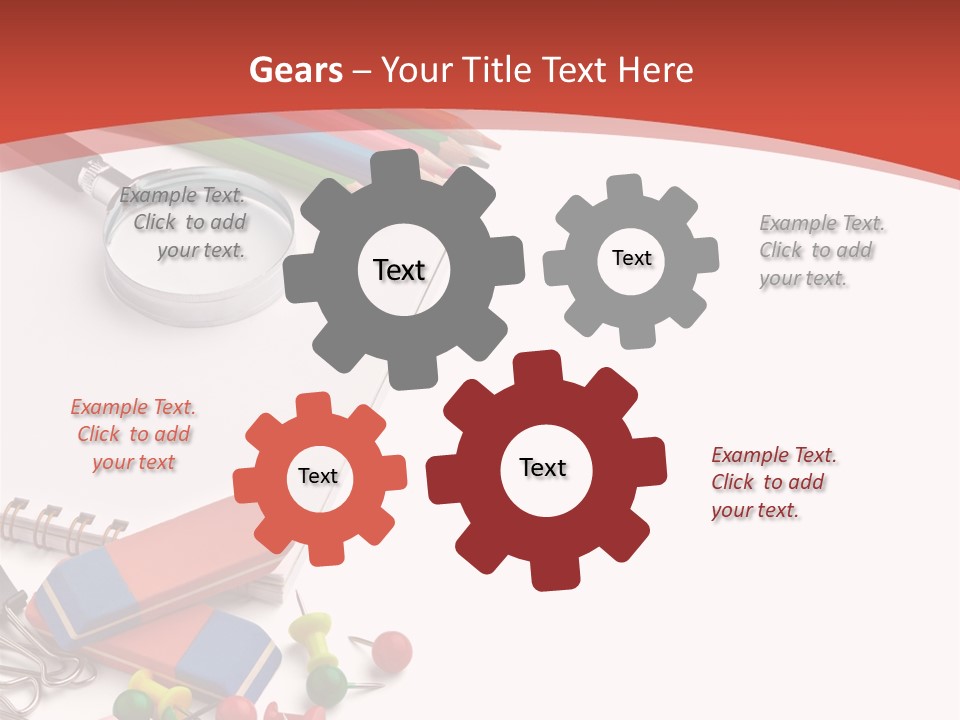 Gears – Your Title Text Here

Example Text. Click to add your text.

Text

Text

Example Text. Click to add your text.

Example Text. Click to add your text

Text

Text

Example Text. Click to add your text.